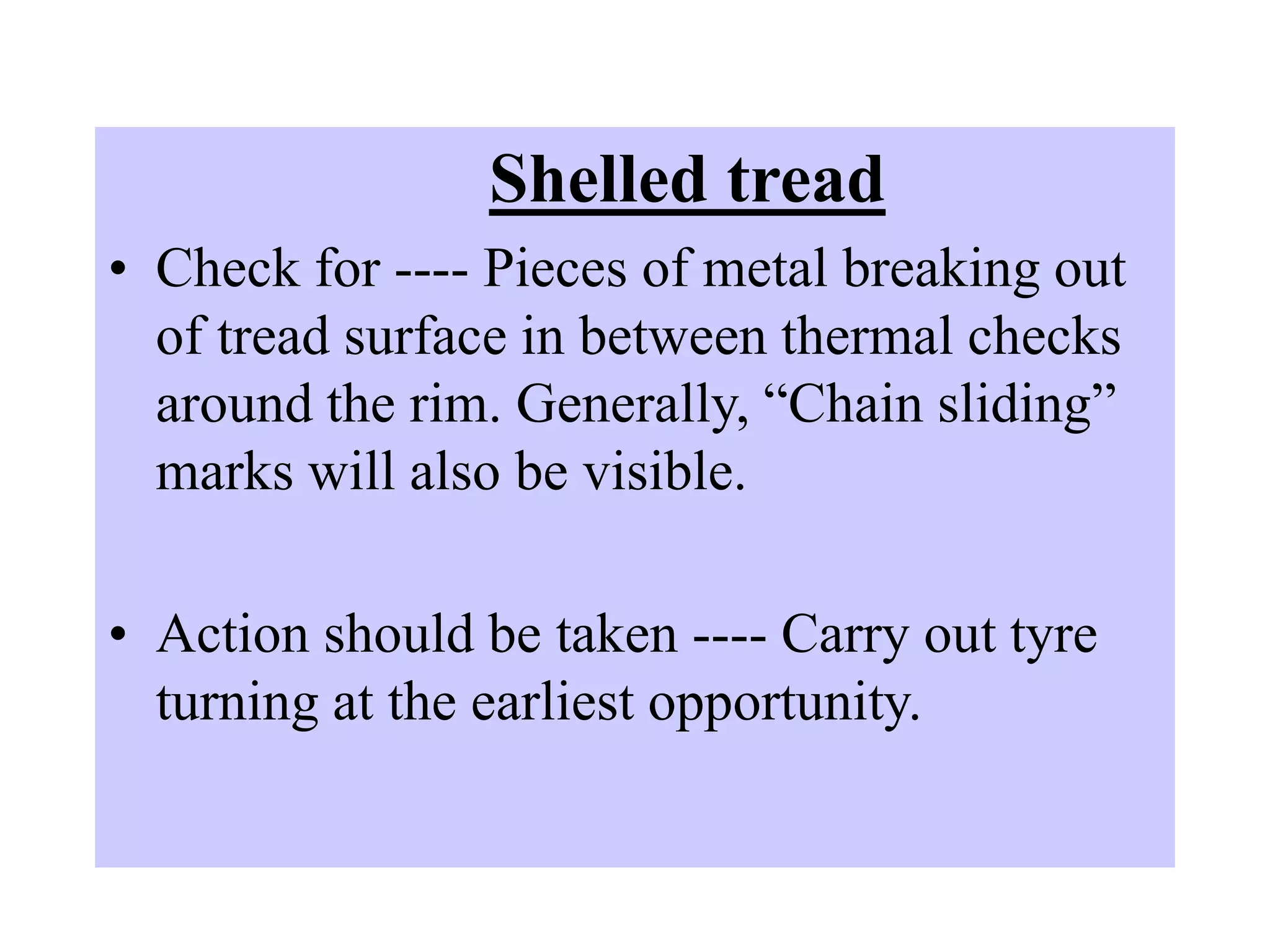 Shelled tread

• Check for ---- Pieces of metal breaking out of tread surface in between thermal checks around the rim. Generally, “Chain sliding” marks will also be visible.

• Action should be taken ---- Carry out tyre turning at the earliest opportunity.